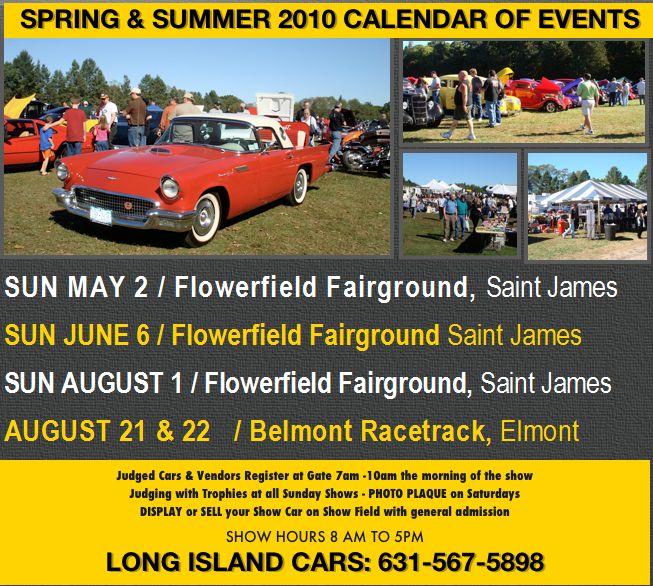 SPRING & SUMMER 2010 CALENDAR OF EVENTS

SUN MAY 2 / Flowerfield Fairground, Saint James

SUN JUNE 6 / Flowerfield Fairground Saint James

SUN AUGUST 1 / Flowerfield Fairground, Saint James

AUGUST 21 & 22 / Belmont Racetrack, Elmont

Judged Cars & Vendors Register at Gate 7am -10am the morning of the show
Judging with Trophies at all Sunday Shows - PHOTO PLAQUE on Saturdays
DISPLAY or SELL your Show Car on Show Field with general admission

SHOW HOURS 8 AM TO 5PM

LONG ISLAND CARS: 631-567-5898